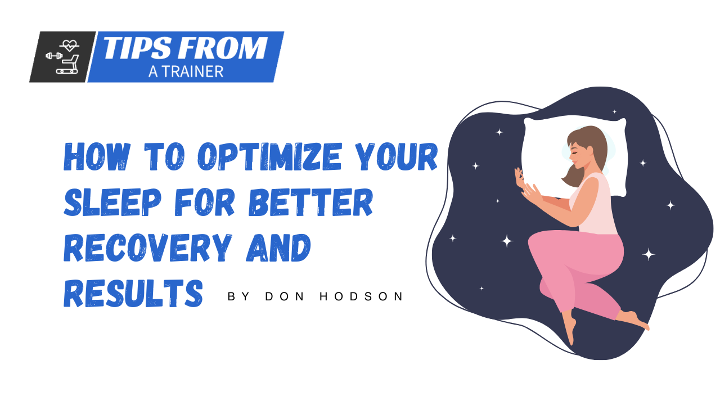 TIPS FROM
A TRAINER

HOW TO OPTIMIZE YOUR SLEEP FOR BETTER RECOVERY AND RESULTS

BY DON HODSON